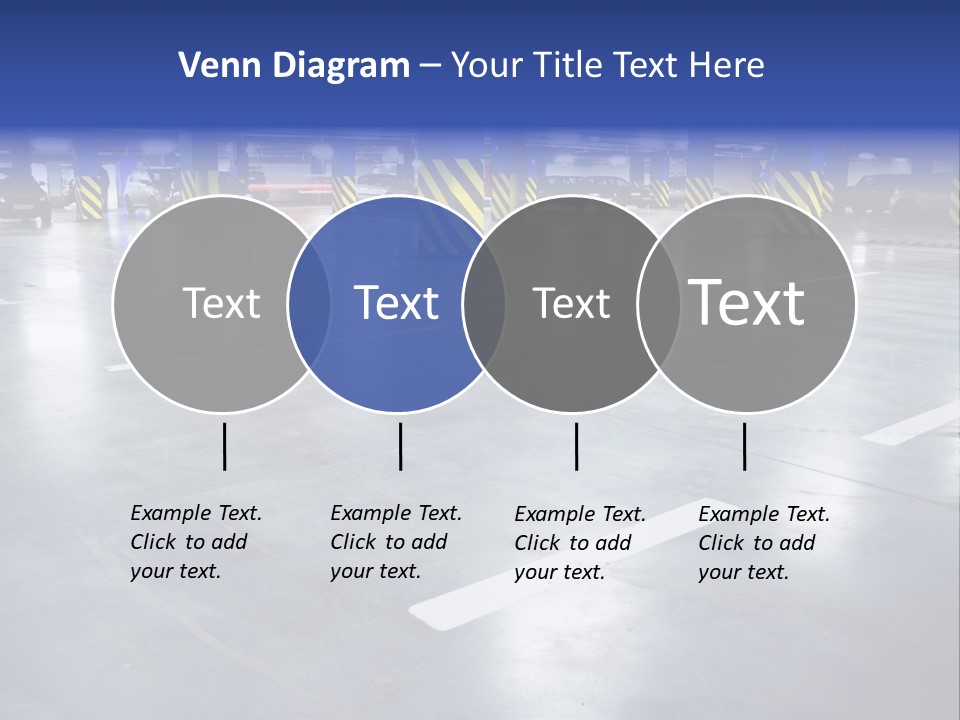 Venn Diagram – Your Title Text Here

Text

Text

Text

Text

Example Text. Click to add your text.

Example Text. Click to add your text.

Example Text. Click to add your text.

Example Text. Click to add your text.